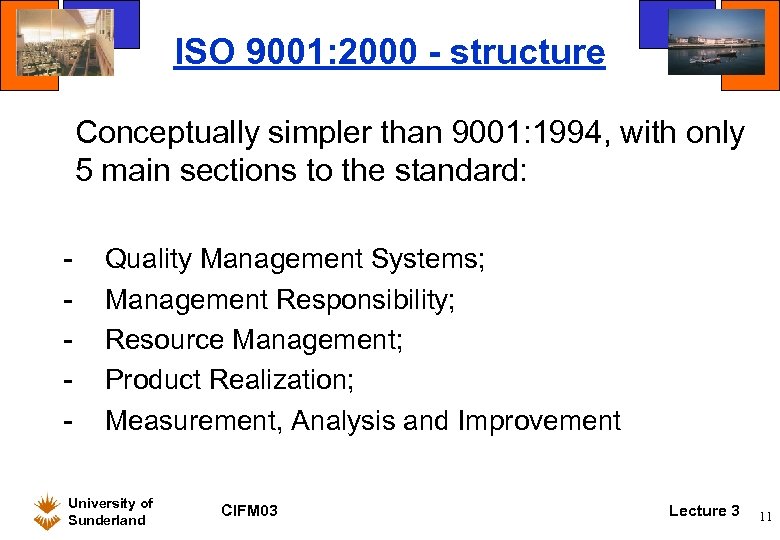 ISO 9001:2000 - structure

Conceptually simpler than 9001:1994, with only 5 main sections to the standard:

- Quality Management Systems;
- Management Responsibility;
- Resource Management;
- Product Realization;
- Measurement, Analysis and Improvement

University of Sunderland

CIFM03

Lecture 3

11